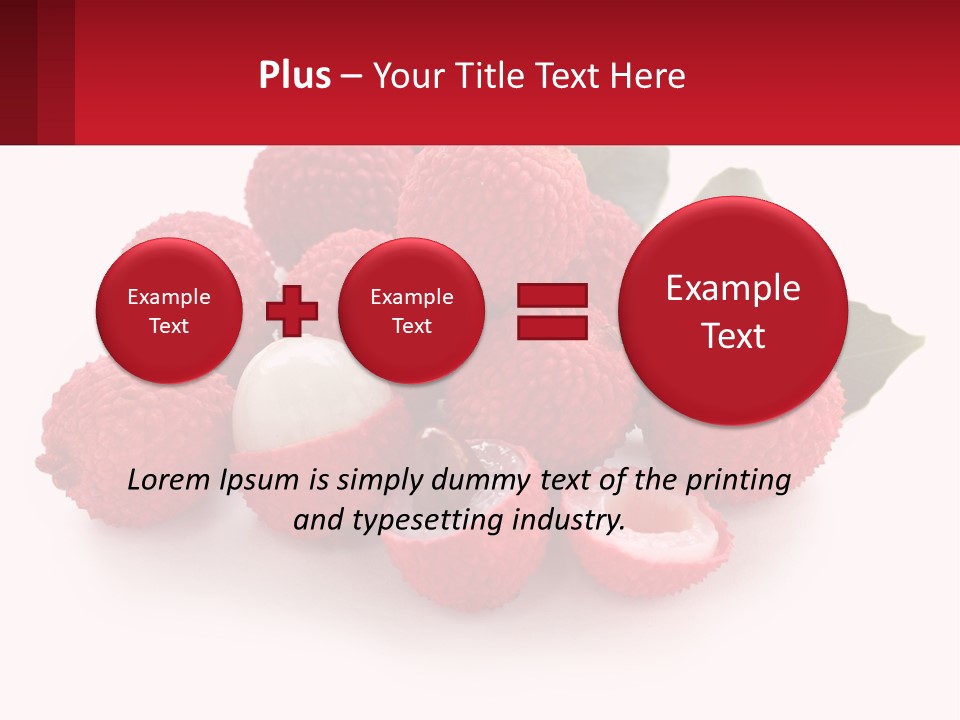 Plus – Your Title Text Here

Example Text

Example Text

Example Text

Lorem Ipsum is simply dummy text of the printing and typesetting industry.